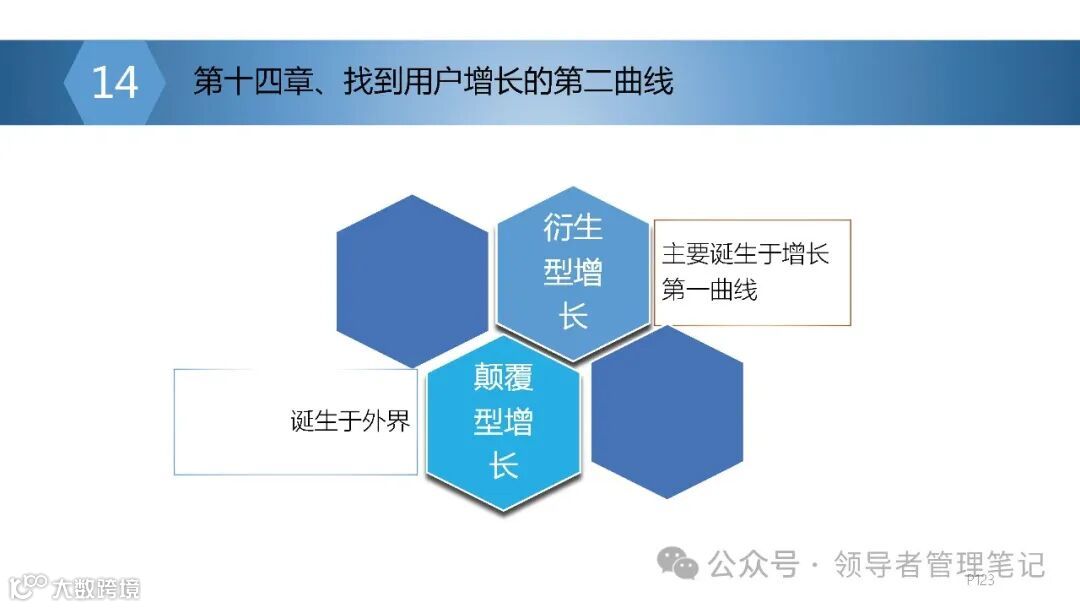 14 第十四章、找到用户增长的第二曲线

衍生型增长

主要诞生于增长第一曲线

颠覆型增长

诞生于外界

公众号 · 领导者管理笔记

P123

大数跨境